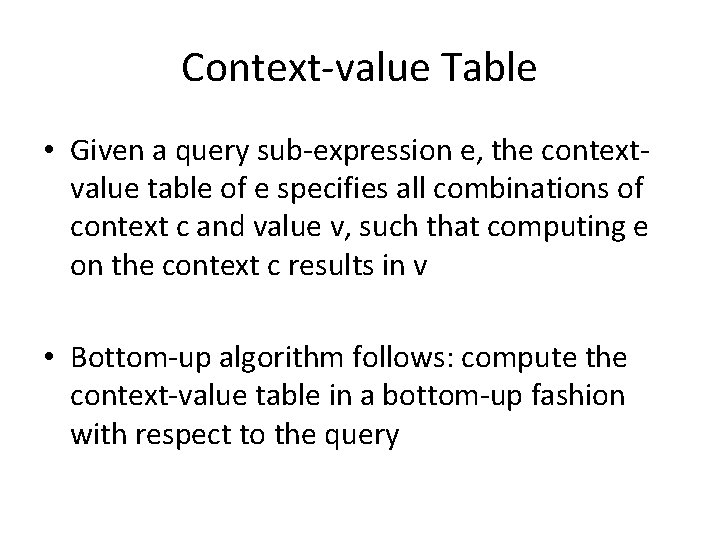 Context-value Table

• Given a query sub-expression e, the context-value table of e specifies all combinations of context c and value v, such that computing e on the context c results in v

• Bottom-up algorithm follows: compute the context-value table in a bottom-up fashion with respect to the query